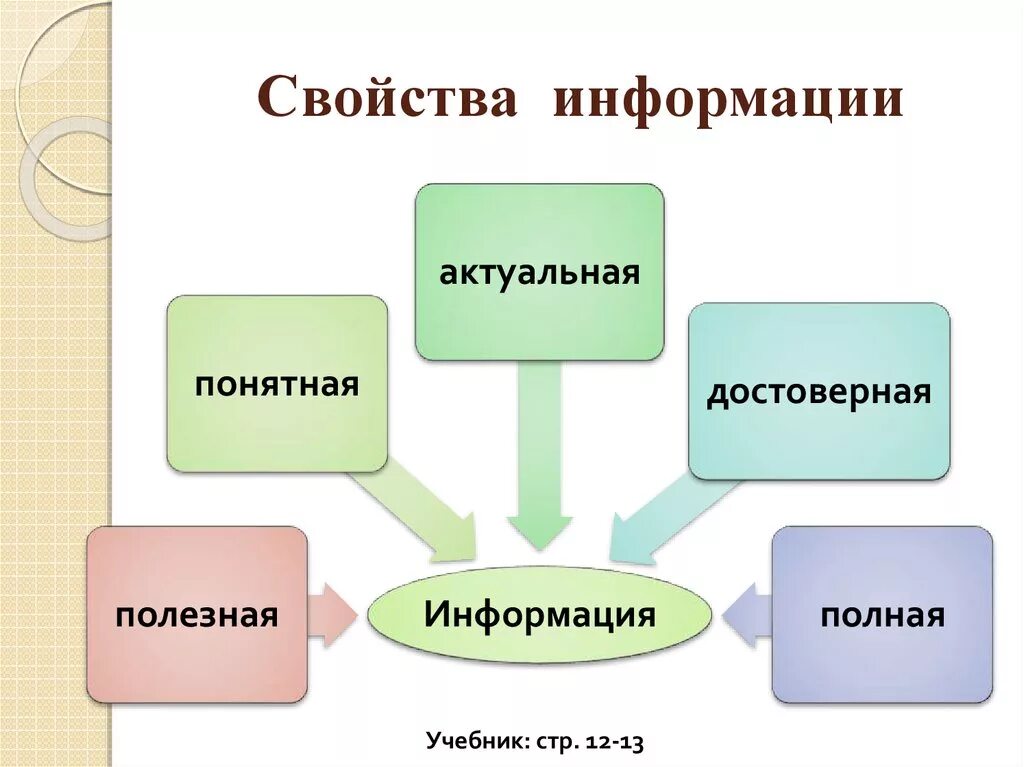 Свойства информации

актуальная

понятная

достоверная

полезная

Информация

полная

Учебник: стр. 12-13